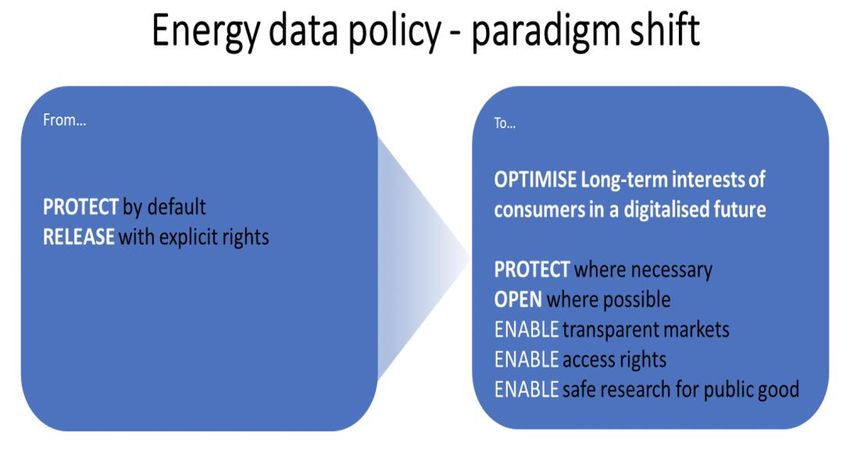 Energy data policy - paradigm shift

From...

PROTECT by default
RELEASE with explicit rights

To...

OPTIMISE Long-term interests of consumers in a digitalised future

PROTECT where necessary
OPEN where possible
ENABLE transparent markets
ENABLE access rights
ENABLE safe research for public good